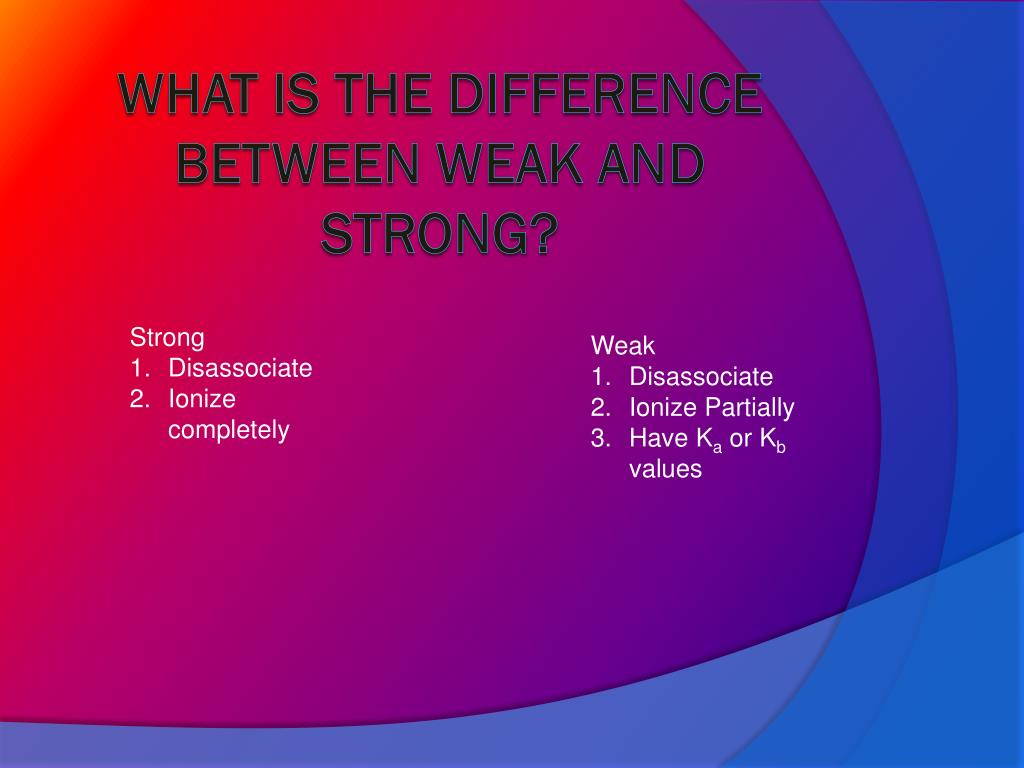 WHAT IS THE DIFFERENCE BETWEEN WEAK AND STRONG?

Strong
1. Disassociate
2. Ionize completely

Weak
1. Disassociate
2. Ionize Partially
3. Have $K_a$ or $K_b$ values